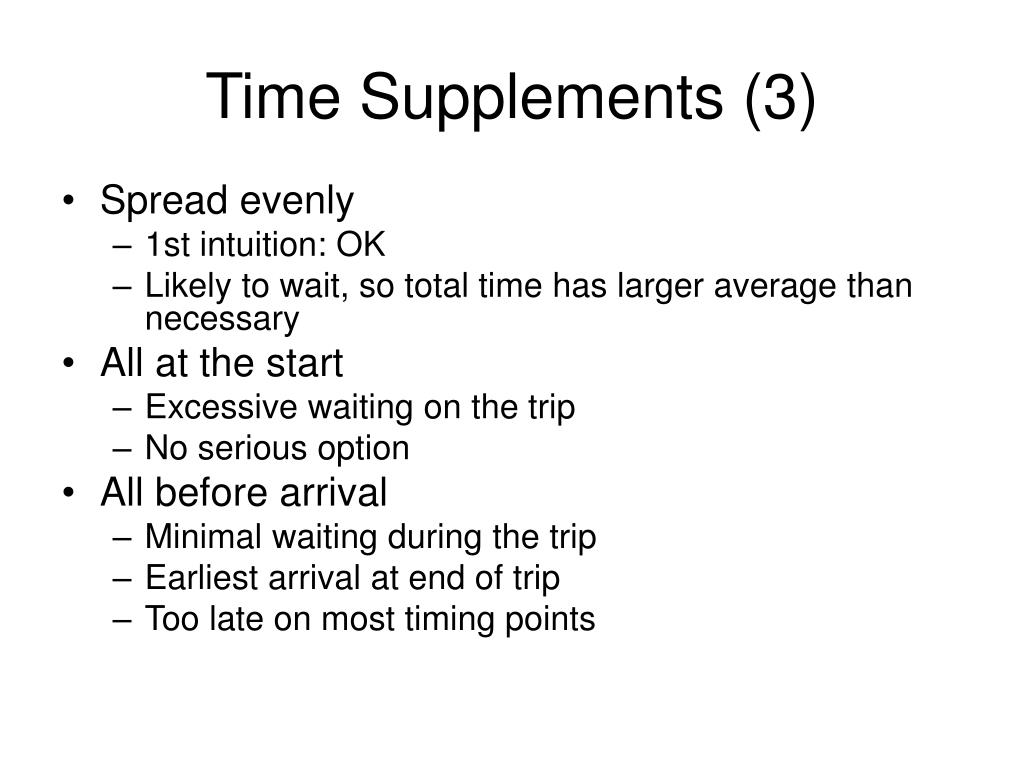 Time Supplements (3)

• Spread evenly
– 1st intuition: OK
– Likely to wait, so total time has larger average than necessary
• All at the start
– Excessive waiting on the trip
– No serious option
• All before arrival
– Minimal waiting during the trip
– Earliest arrival at end of trip
– Too late on most timing points